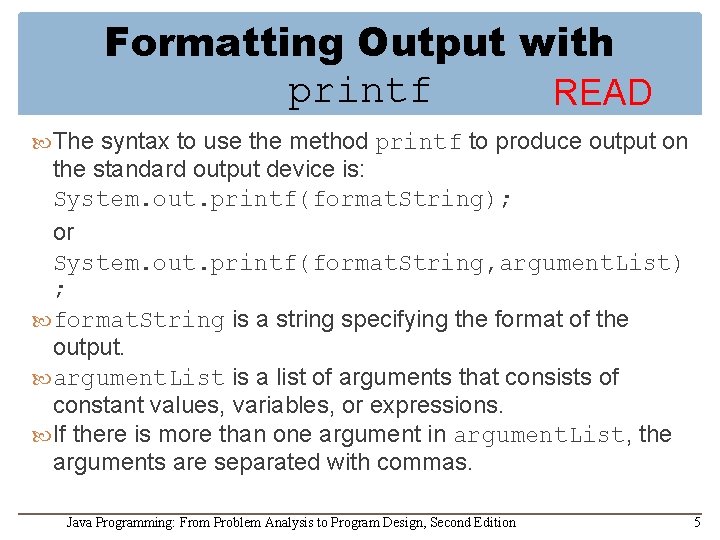 Formatting Output with printf READ

The syntax to use the method printf to produce output on the standard output device is:
System.out.printf(formatString);
or
System.out.printf(formatString,argumentList);

formatString is a string specifying the format of the output.

argumentList is a list of arguments that consists of constant values, variables, or expressions.

If there is more than one argument in argumentList, the arguments are separated with commas.

Java Programming: From Problem Analysis to Program Design, Second Edition

5